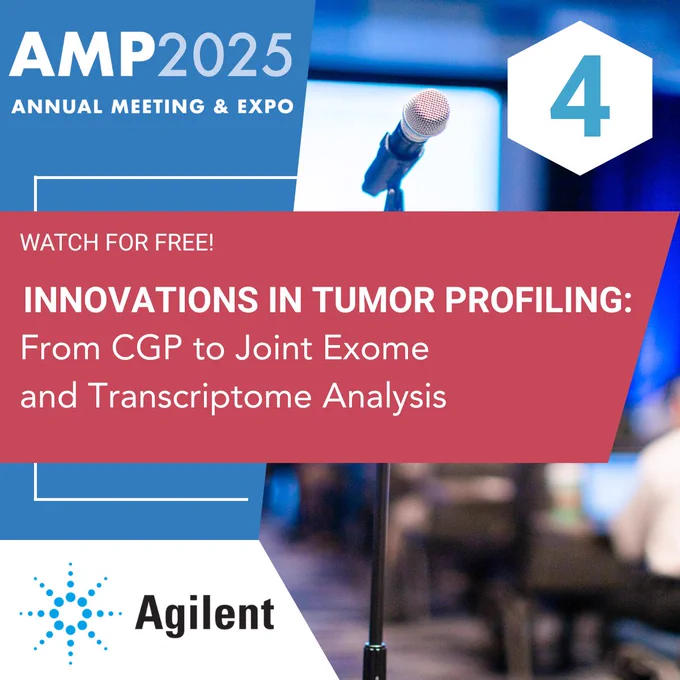 AMP2025
ANNUAL MEETING & EXPO

4

WATCH FOR FREE!

INNOVATIONS IN TUMOR PROFILING:
From CGP to Joint Exome and Transcriptome Analysis

Agilent